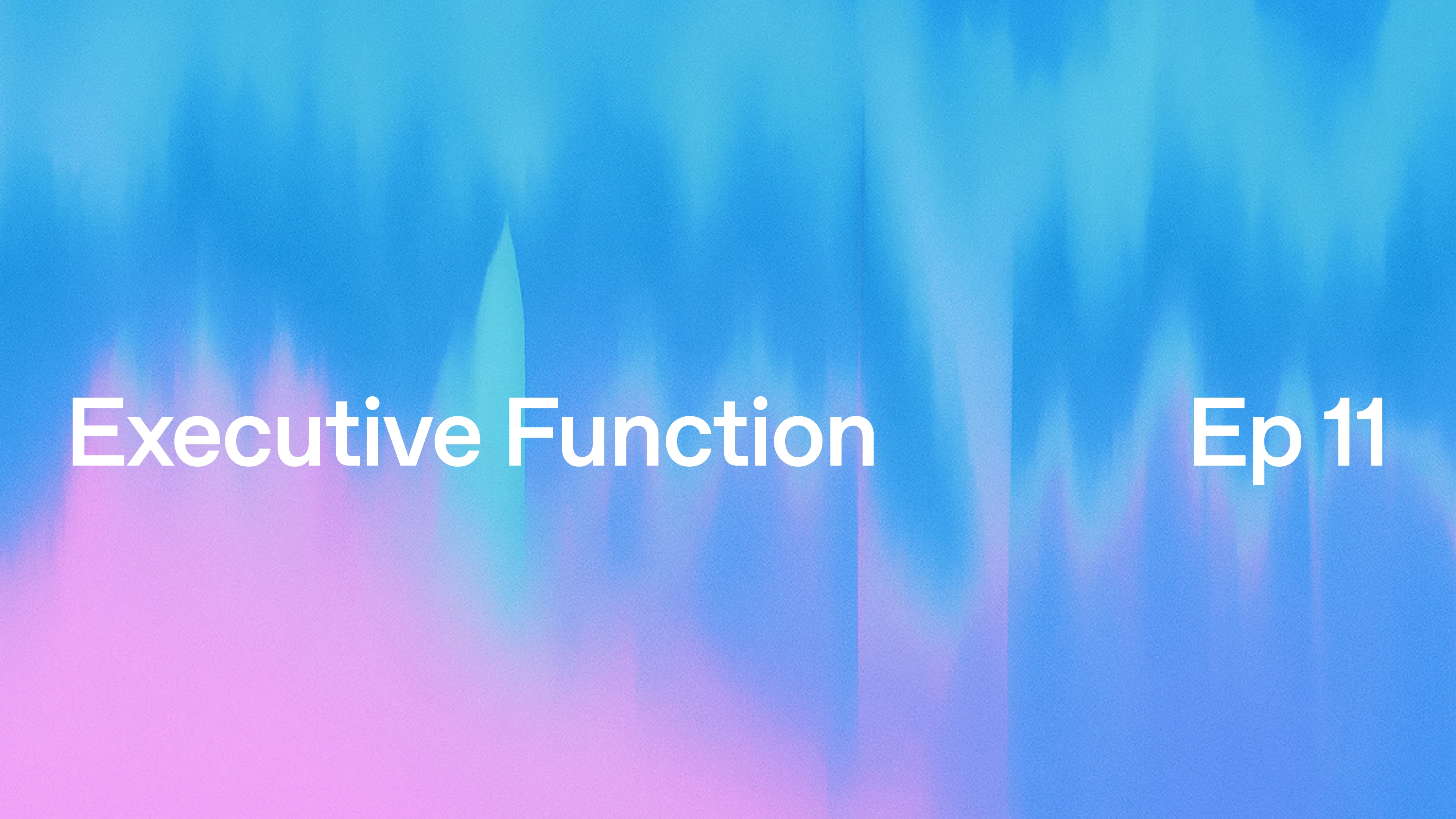 Executive Function

Ep 11